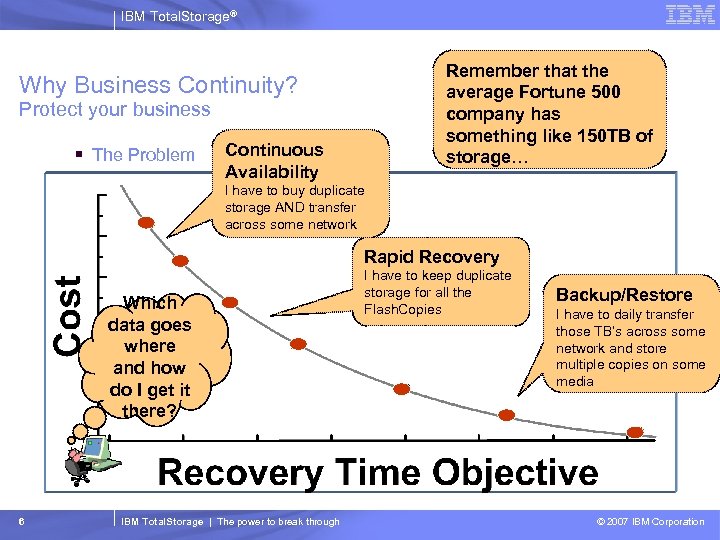 IBM TotalStorage®

IBM

Why Business Continuity?
Protect your business

▪ The Problem

Remember that the average Fortune 500 company has something like 150TB of storage…

Continuous Availability
I have to buy duplicate storage AND transfer across some network

Rapid Recovery
I have to keep duplicate storage for all the FlashCopies

Backup/Restore
I have to daily transfer those TB's across some network and store multiple copies on some media

Which data goes where and how do I get it there?

Cost

Recovery Time Objective

6

IBM TotalStorage | The power to break through

© 2007 IBM Corporation